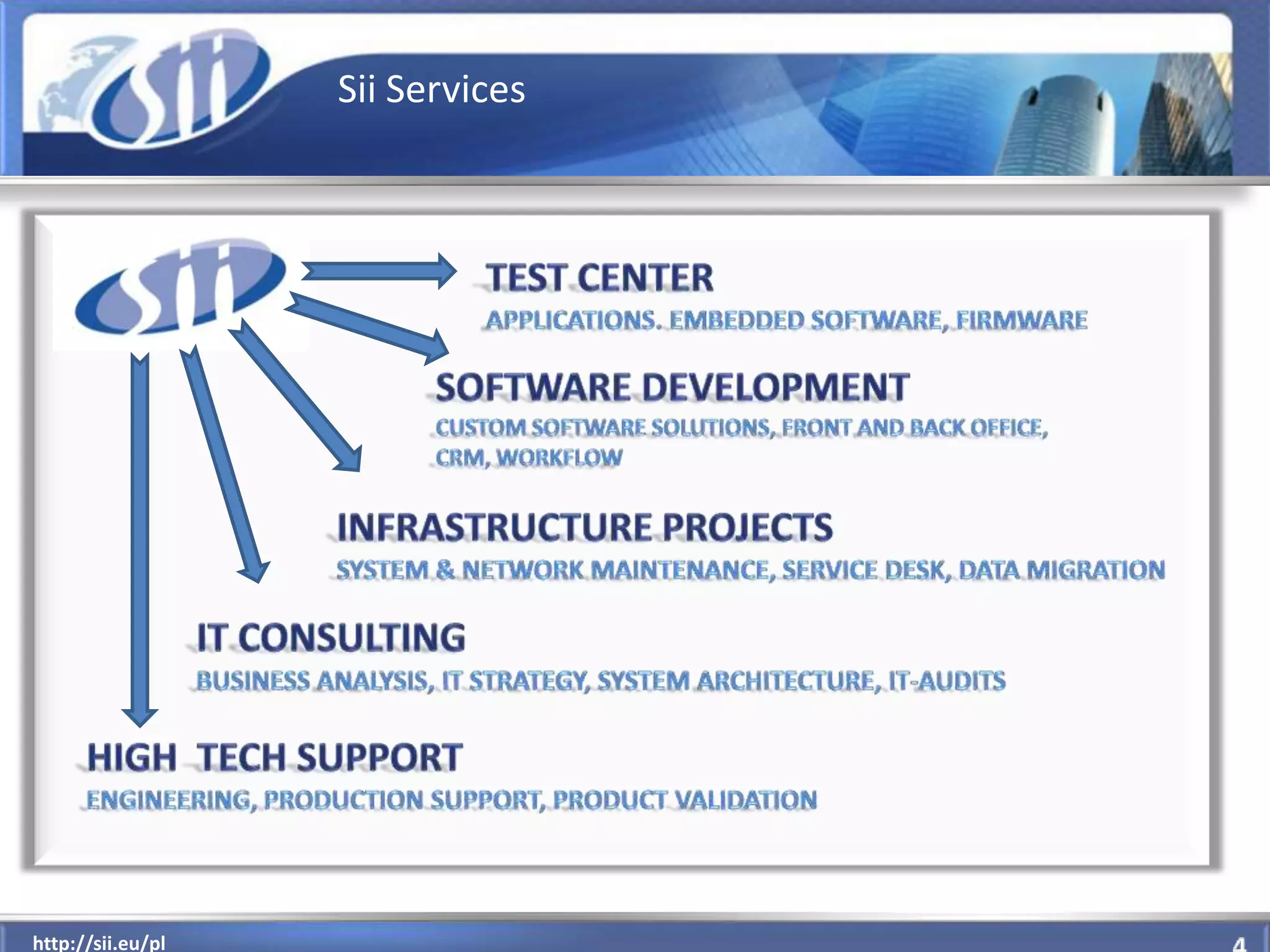 sii

Sii Services

sii

TEST CENTER

APPLICATIONS. EMBEDDED SOFTWARE, FIRMWARE

SOFTWARE DEVELOPMENT

CUSTOM SOFTWARE SOLUTIONS, FRONT AND BACK OFFICE, CRM, WORKFLOW

INFRASTRUCTURE PROJECTS

SYSTEM & NETWORK MAINTENANCE, SERVICE DESK, DATA MIGRATION

IT CONSULTING

BUSINESS ANALYSIS, IT STRATEGY, SYSTEM ARCHITECTURE, IT-AUDITS

HIGH TECH SUPPORT

ENGINEERING, PRODUCTION SUPPORT, PRODUCT VALIDATION

http://sii.eu/pl

4